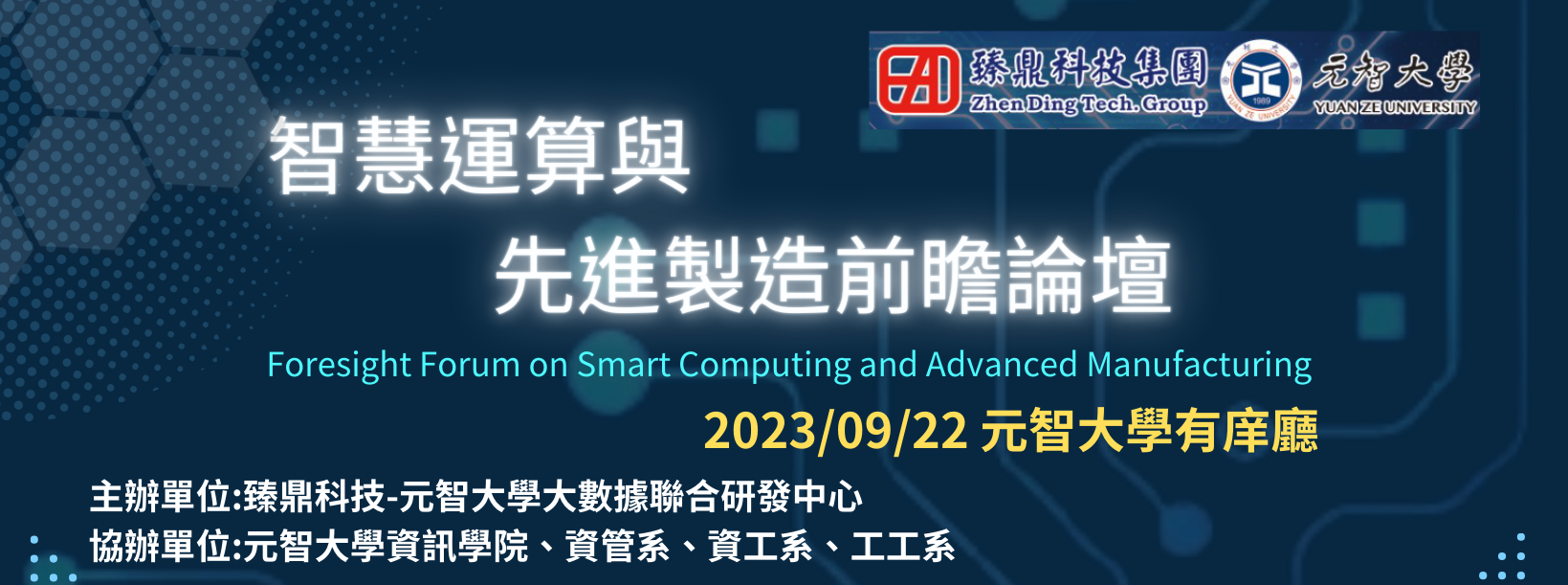 臻鼎科技集團
Zhen Ding Tech. Group
1989
YUAN ZE UNIVERSITY
元智大學
YUAN ZE UNIVERSITY

智慧運算與
先進製造前瞻論壇

Foresight Forum on Smart Computing and Advanced Manufacturing

2023/09/22 元智大學有庠廳

主辦單位:臻鼎科技-元智大學大數據聯合研發中心
協辦單位:元智大學資訊學院、資管系、資工系、工工系